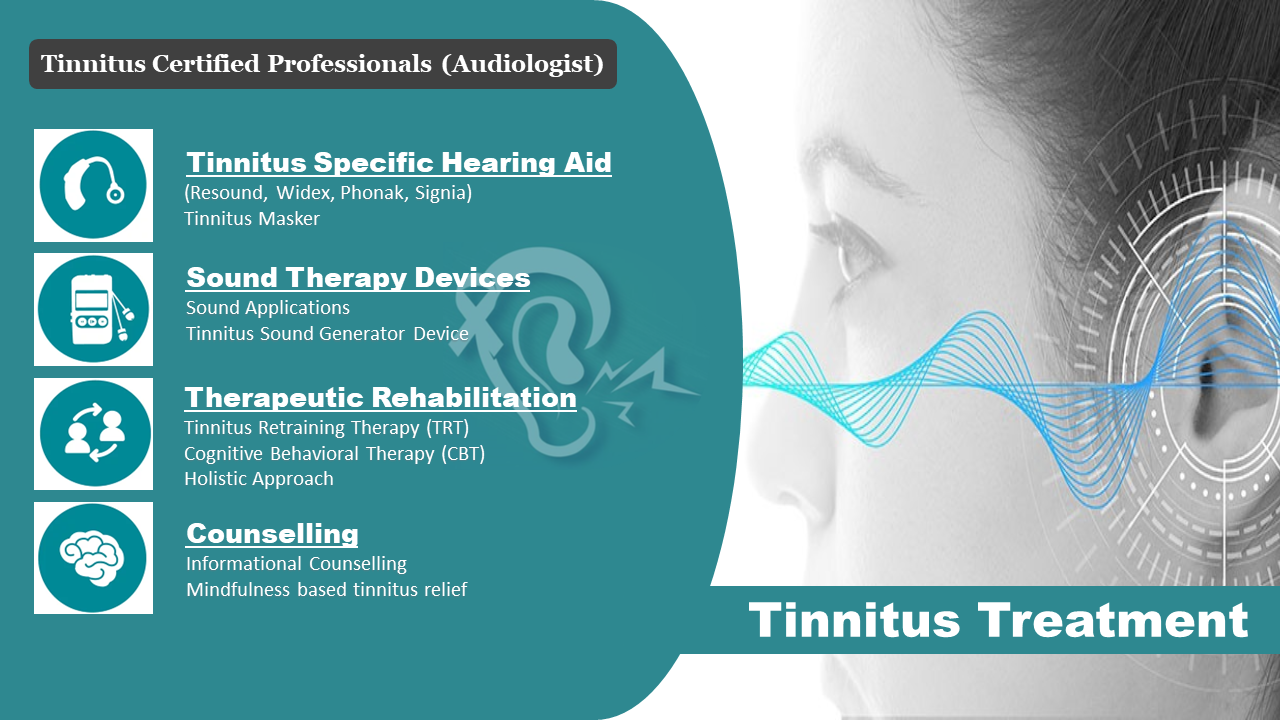 Tinnitus Certified Professionals (Audiologist)

Tinnitus Specific Hearing Aid
(Resound, Widex, Phonak, Signia)
Tinnitus Masker

Sound Therapy Devices
Sound Applications
Tinnitus Sound Generator Device

Therapeutic Rehabilitation
Tinnitus Retraining Therapy (TRT)
Cognitive Behavioral Therapy (CBT)
Holistic Approach

Counselling
Informational Counselling
Mindfulness based tinnitus relief

Tinnitus Treatment